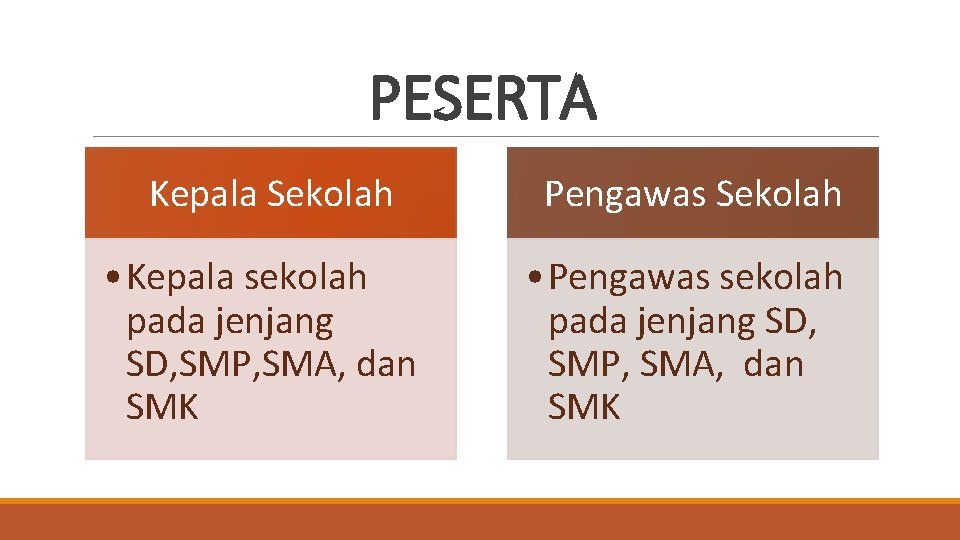 PESERTA

Kepala Sekolah

• Kepala sekolah pada jenjang SD,SMP,SMA, dan SMK

Pengawas Sekolah

• Pengawas sekolah pada jenjang SD, SMP, SMA, dan SMK